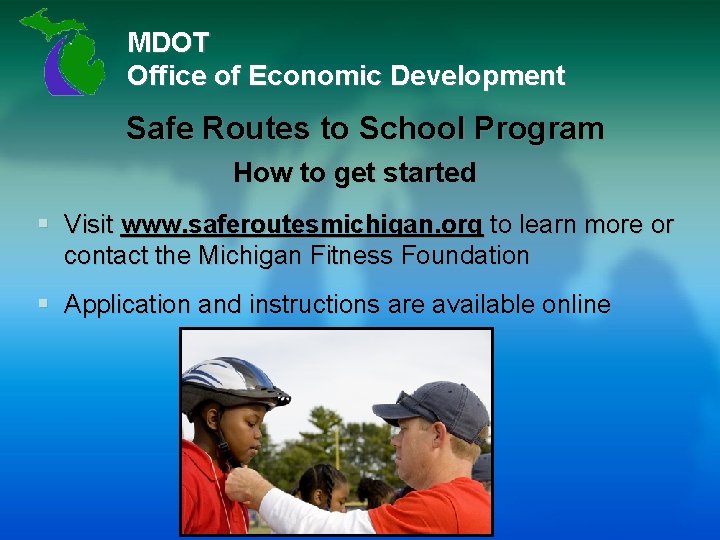 MDOT
Office of Economic Development

Safe Routes to School Program

How to get started

▪ Visit www.saferoutesmichigan.org to learn more or contact the Michigan Fitness Foundation

▪ Application and instructions are available online